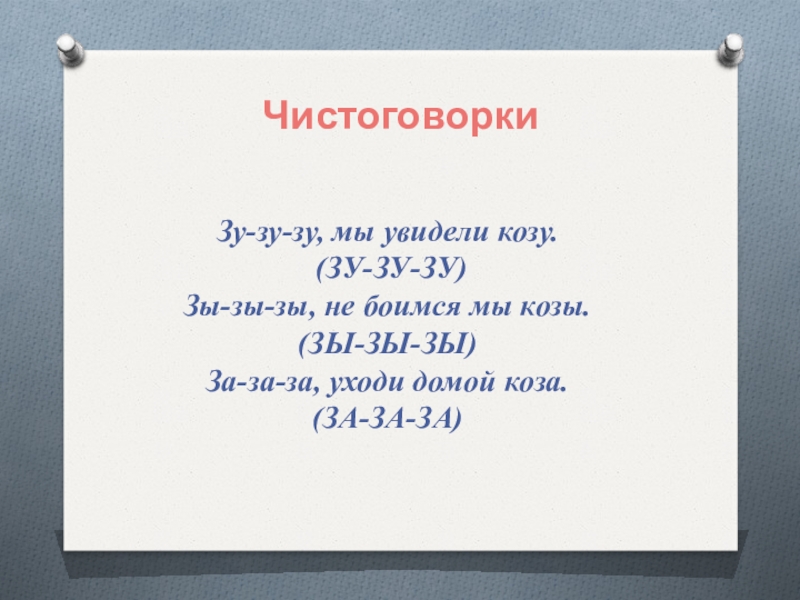 Чистоговорки

Зу-зу-зу, мы увидели козу.
(ЗУ-ЗУ-ЗУ)
Зы-зы-зы, не боимся мы козы.
(ЗЫ-ЗЫ-ЗЫ)
За-за-за, уходи домой коза.
(ЗА-ЗА-ЗА)